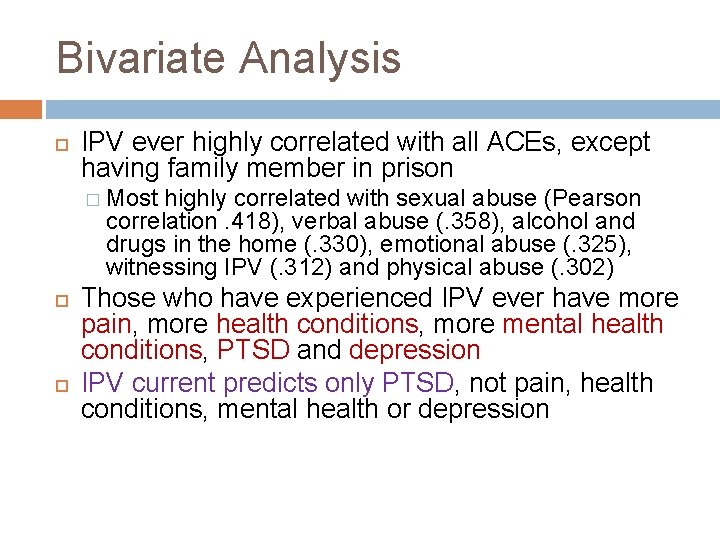 Bivariate Analysis

IPV ever highly correlated with all ACEs, except having family member in prison

Most highly correlated with sexual abuse (Pearson correlation .418), verbal abuse (.358), alcohol and drugs in the home (.330), emotional abuse (.325), witnessing IPV (.312) and physical abuse (.302)

Those who have experienced IPV ever have more pain, more health conditions, more mental health conditions, PTSD and depression

IPV current predicts only PTSD, not pain, health conditions, mental health or depression